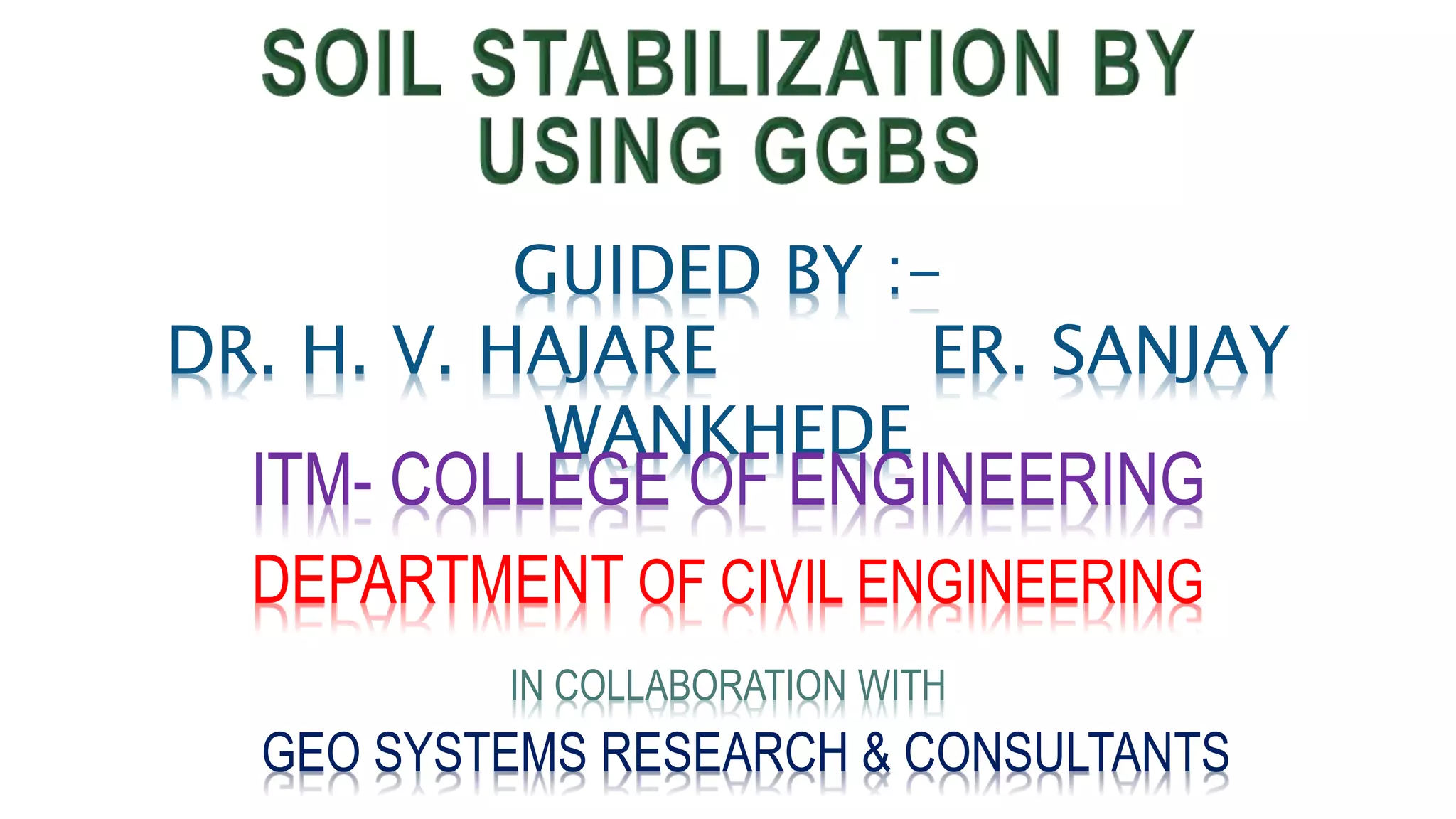 SOIL STABILIZATION BY USING GGBS

GUIDED BY :-
DR. H. V. HAJARE ER. SANJAY WANKHEDE

ITM- COLLEGE OF ENGINEERING

DEPARTMENT OF CIVIL ENGINEERING

IN COLLABORATION WITH

GEO SYSTEMS RESEARCH & CONSULTANTS